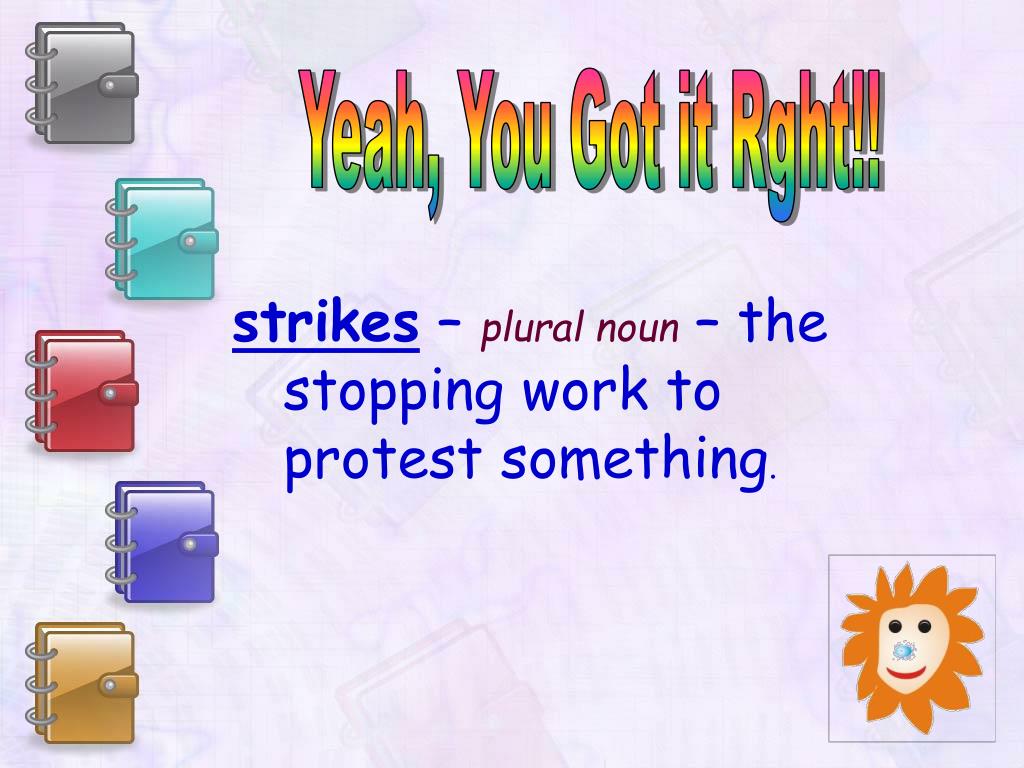 Yeah, You Got it Rght!!

strikes – plural noun – the stopping work to protest something.